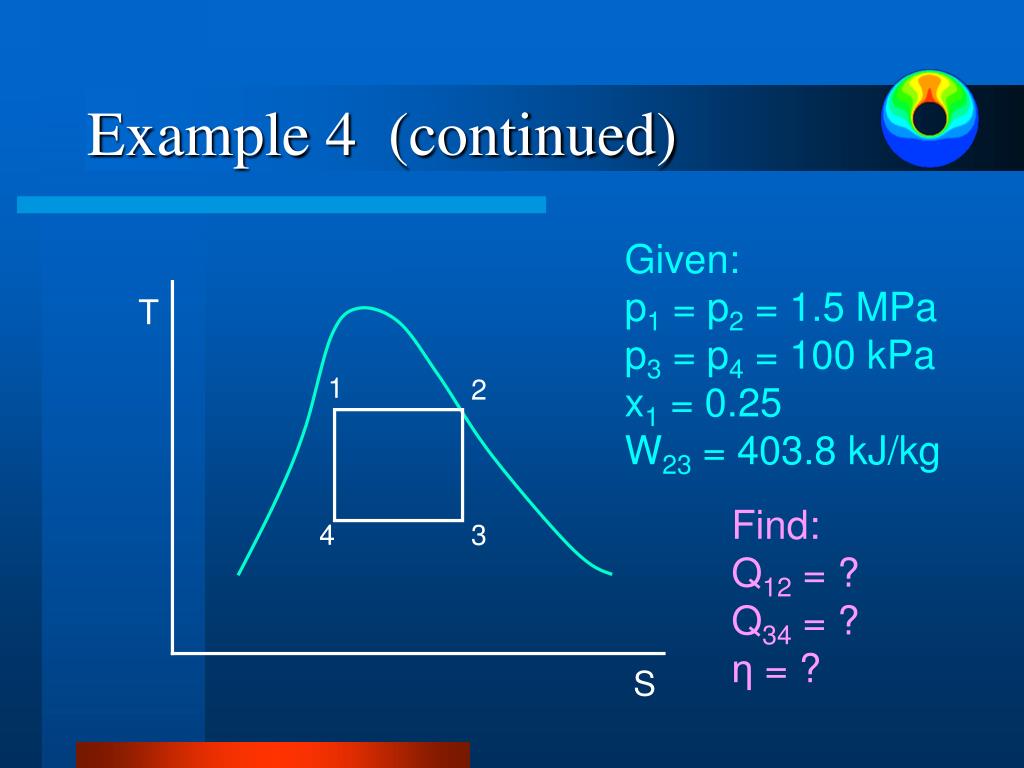 Example 4 (continued)

T

1

2

4

3

S

Given:
$p_1 = p_2 = 1.5$ MPa
$p_3 = p_4 = 100$ kPa
$x_1 = 0.25$
$W_{23} = 403.8$ kJ/kg

Find:
$Q_{12} = ?$
$Q_{34} = ?$
$\eta = ?$